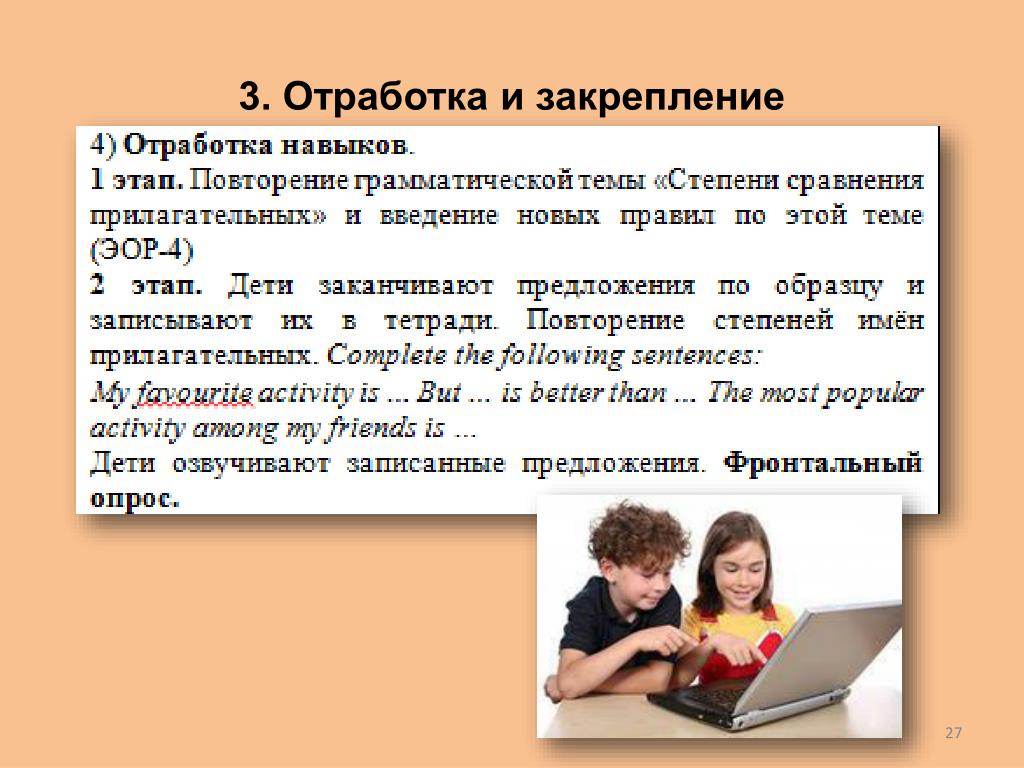 3. Отработка и закрепление

4) Отработка навыков.
1 этап. Повторение грамматической темы «Степени сравнения прилагательных» и введение новых правил по этой теме (ЭОР-4)
2 этап. Дети заканчивают предложения по образцу и записывают их в тетради. Повторение степеней имён прилагательных. Complete the following sentences:
My favourite activity is ... But ... is better than ... The most popular activity among my friends is ...
Дети озвучивают записанные предложения. Фронтальный опрос.

27